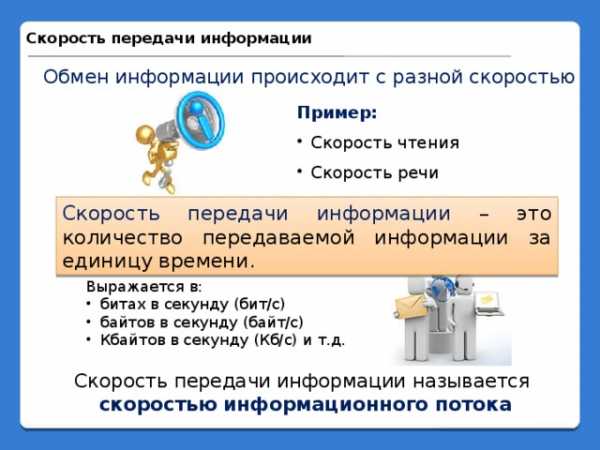 Скорость передачи информации

Обмен информации происходит с разной скоростью

Пример:
• Скорость чтения
• Скорость речи

Скорость передачи информации – это количество передаваемой информации за единицу времени.

Выражается в:
• битах в секунду (бит/с)
• байтов в секунду (байт/с)
• Кбайтов в секунду (Кб/с) и т.д.

Скорость передачи информации называется скоростью информационного потока